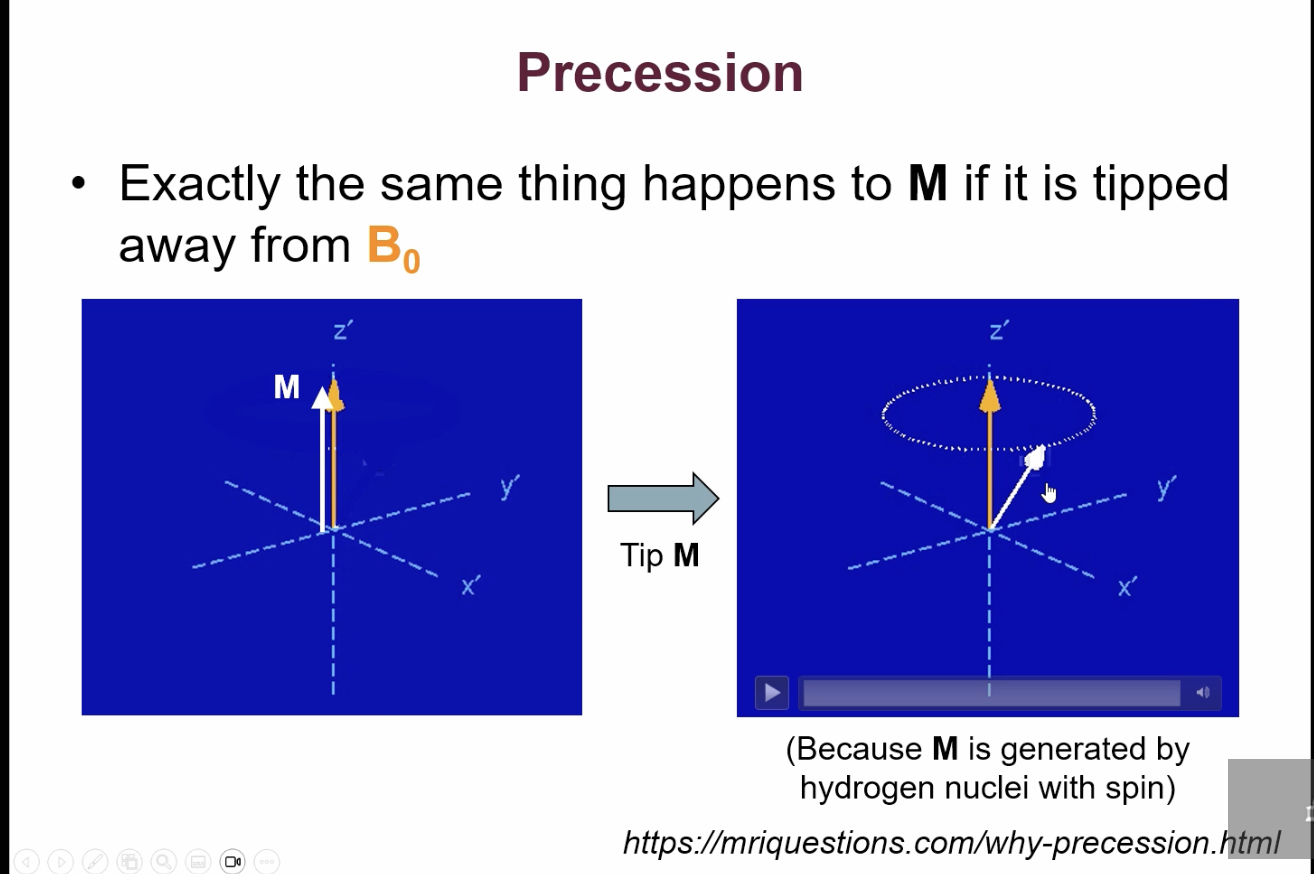 Precession

• Exactly the same thing happens to **M** if it is tipped away from $B_0$

z′
M
y′
x′

Tip **M**

z′
y′
x′

(Because **M** is generated by hydrogen nuclei with spin)

https://mriquestions.com/why-precession.html